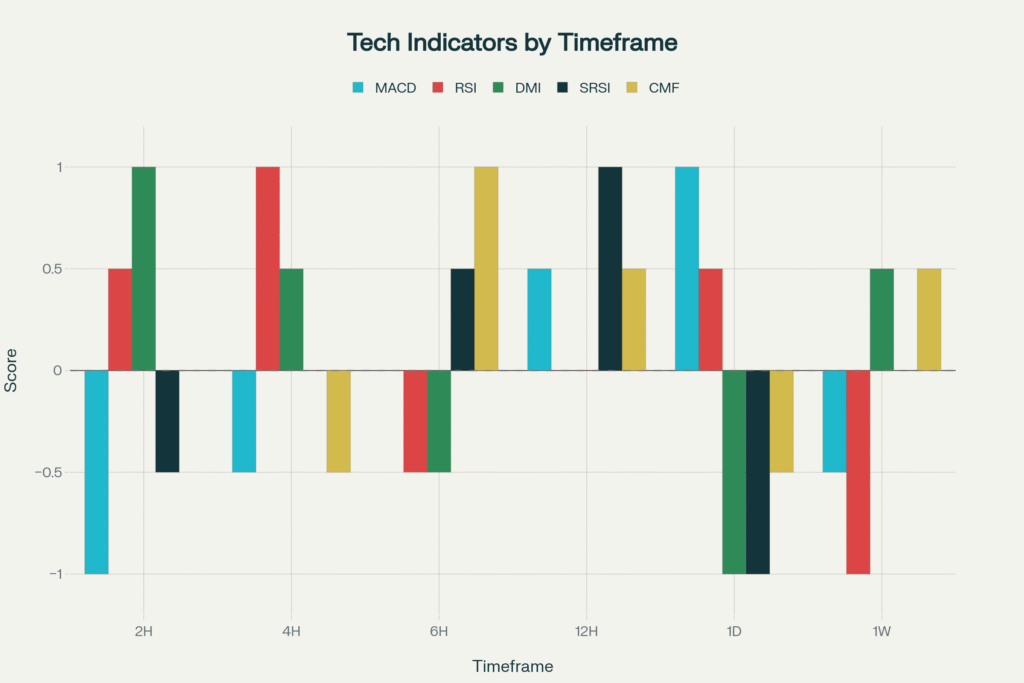 Tech Indicators by Timeframe

MACD RSI DMI SRSI CMF

Score

1
0.5
0
−0.5
−1

2H 4H 6H 12H 1D 1W

Timeframe